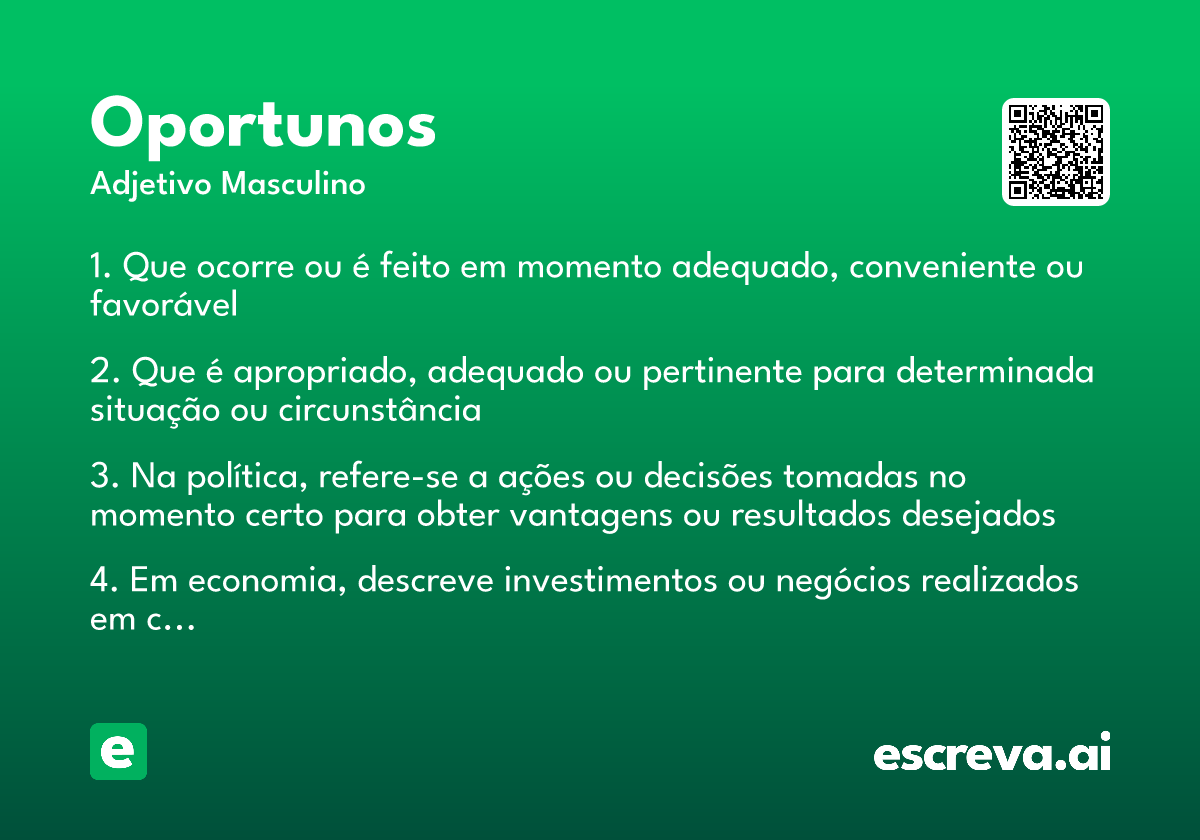 Oportunos
Adjetivo Masculino

1. Que ocorre ou é feito em momento adequado, conveniente ou favorável

2. Que é apropriado, adequado ou pertinente para determinada situação ou circunstância

3. Na política, refere-se a ações ou decisões tomadas no momento certo para obter vantagens ou resultados desejados

4. Em economia, descreve investimentos ou negócios realizados em c...

e

escreva.ai